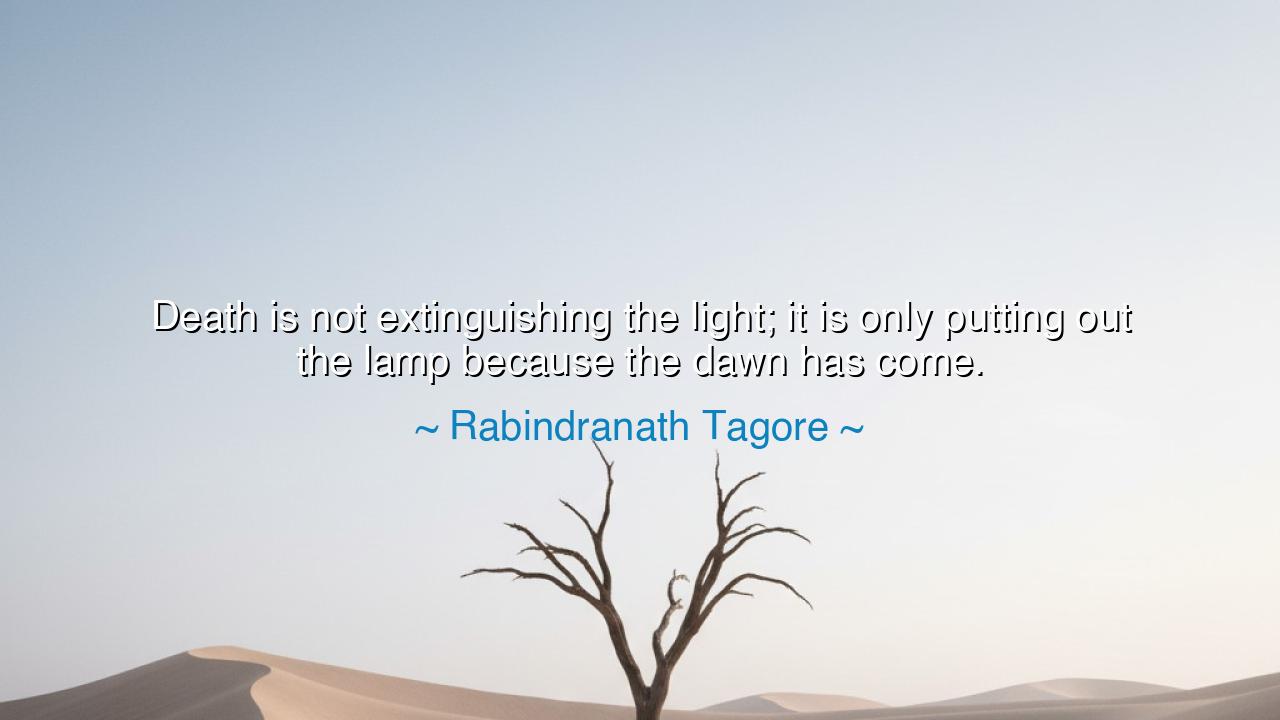 Death is not extinguishing the light; it is only putting out the lamp because the dawn has come.

~ Rabindranath Tagore ~